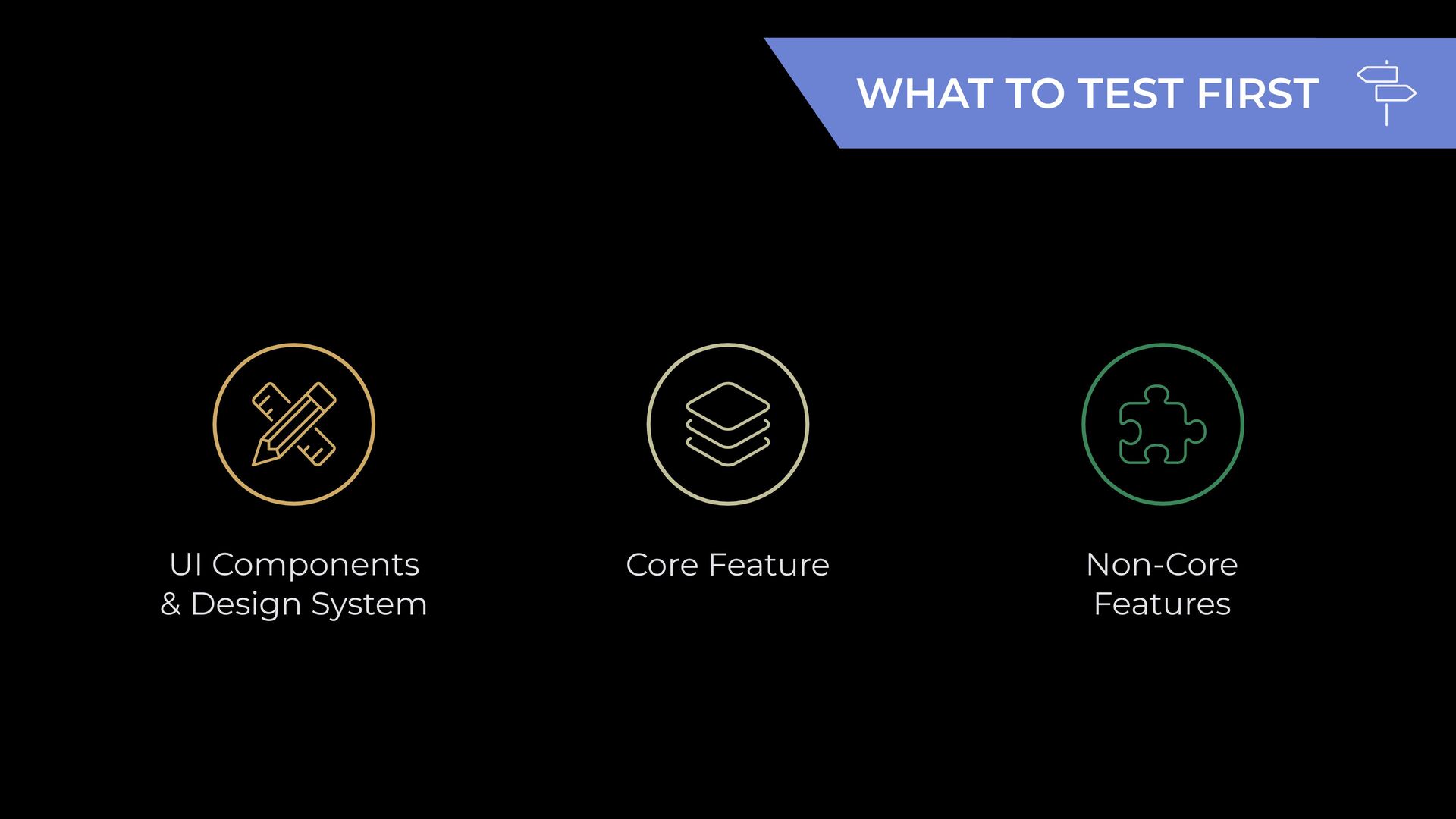 WHAT TO TEST FIRST

UI Components & Design System

Core Feature

Non-Core Features